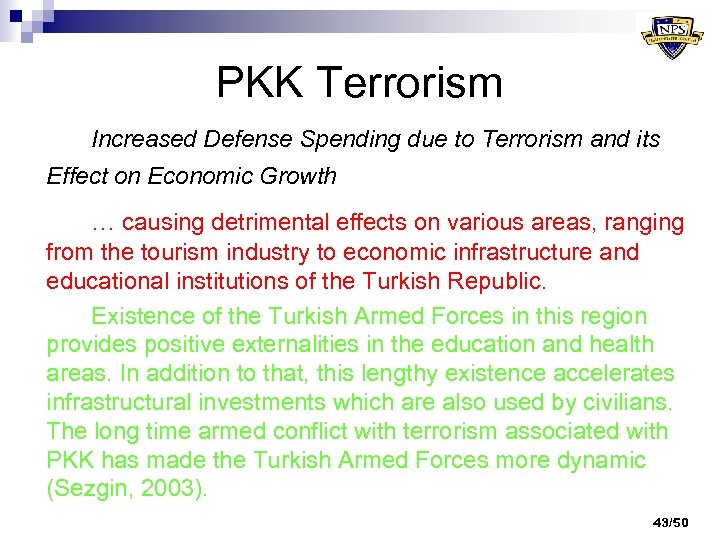 NPS

PKK Terrorism

Increased Defense Spending due to Terrorism and its Effect on Economic Growth

… causing detrimental effects on various areas, ranging from the tourism industry to economic infrastructure and educational institutions of the Turkish Republic.

Existence of the Turkish Armed Forces in this region provides positive externalities in the education and health areas. In addition to that, this lengthy existence accelerates infrastructural investments which are also used by civilians. The long time armed conflict with terrorism associated with PKK has made the Turkish Armed Forces more dynamic (Sezgin, 2003).

43/50